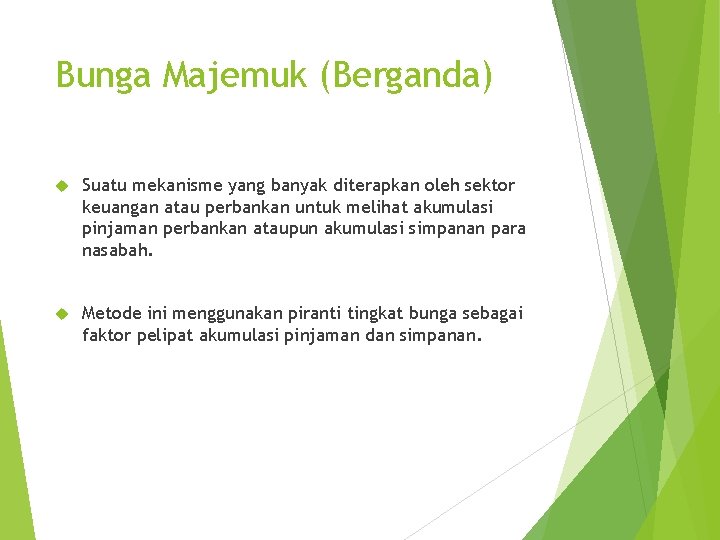 Bunga Majemuk (Berganda)

Suatu mekanisme yang banyak diterapkan oleh sektor keuangan atau perbankan untuk melihat akumulasi pinjaman perbankan ataupun akumulasi simpanan para nasabah.

Metode ini menggunakan piranti tingkat bunga sebagai faktor pelipat akumulasi pinjaman dan simpanan.